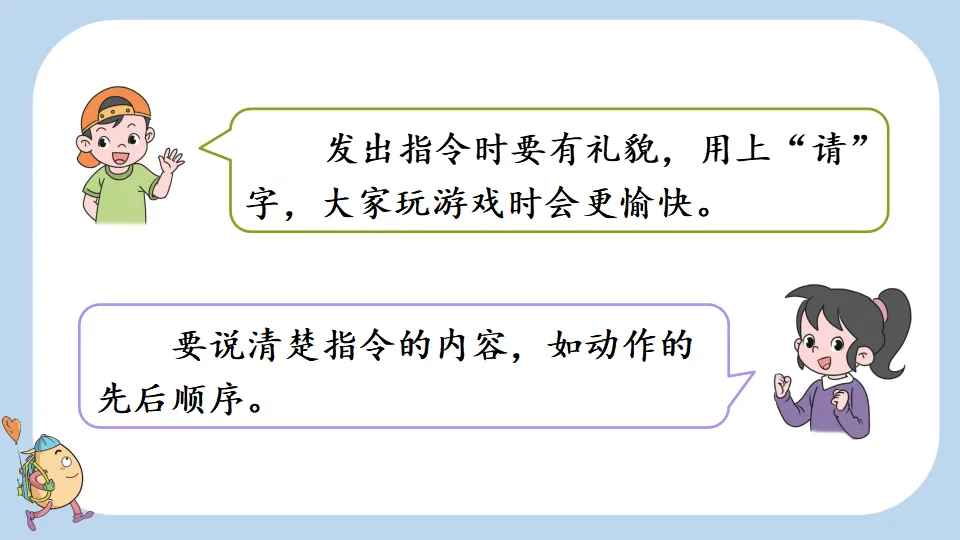 发出指令时要有礼貌，用上“请”字，大家玩游戏时会更愉快。

要说清楚指令的内容，如动作的先后顺序。